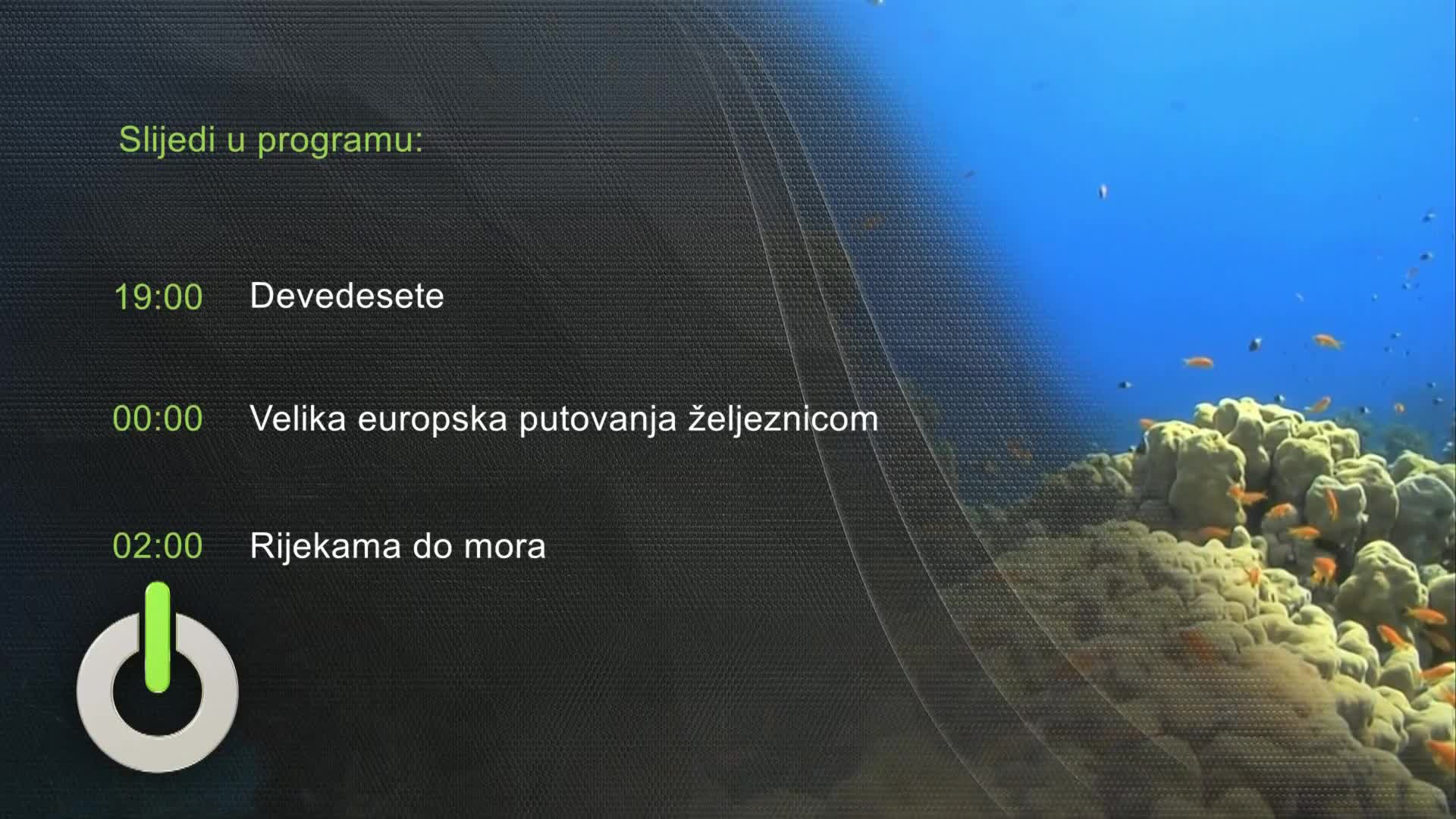 Slijedi u programu:

19:00 Devedesete

00:00 Velika europska putovanja željeznicom

02:00 Rijekama do mora